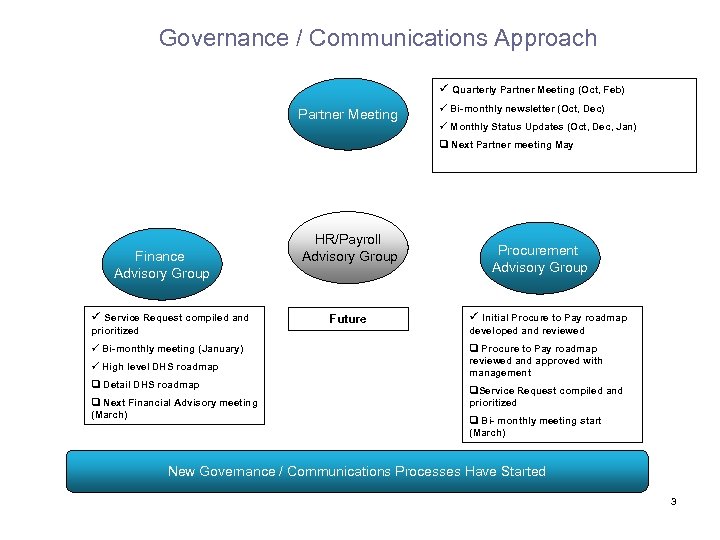 Governance / Communications Approach

Partner Meeting

✓ Quarterly Partner Meeting (Oct, Feb)
✓ Bi-monthly newsletter (Oct, Dec)
✓ Monthly Status Updates (Oct, Dec, Jan)
❑ Next Partner meeting May

Finance Advisory Group

HR/Payroll Advisory Group

Procurement Advisory Group

✓ Service Request compiled and prioritized
✓ Bi-monthly meeting (January)
✓ High level DHS roadmap
❑ Detail DHS roadmap
❑ Next Financial Advisory meeting (March)

Future

✓ Initial Procure to Pay roadmap developed and reviewed
❑ Procure to Pay roadmap reviewed and approved with management
❑Service Request compiled and prioritized
❑ Bi- monthly meeting start (March)

New Governance / Communications Processes Have Started

3